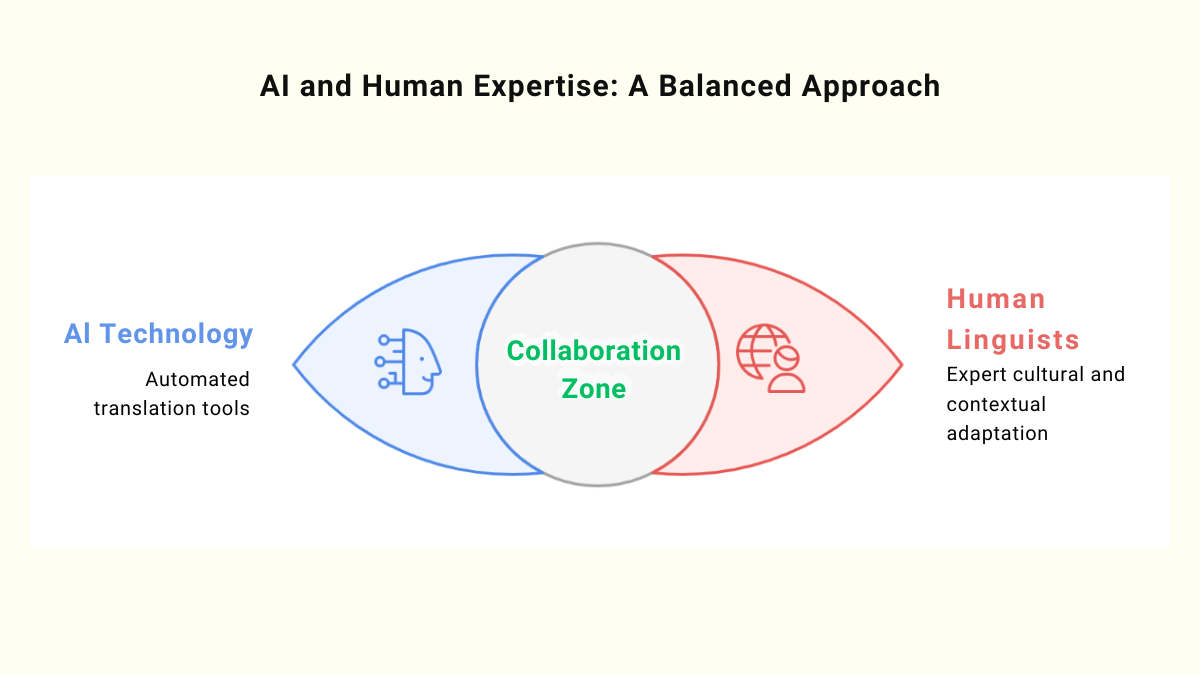 AI and Human Expertise: A Balanced Approach

AI Technology

Automated translation tools

Collaboration Zone

Human Linguists

Expert cultural and contextual adaptation